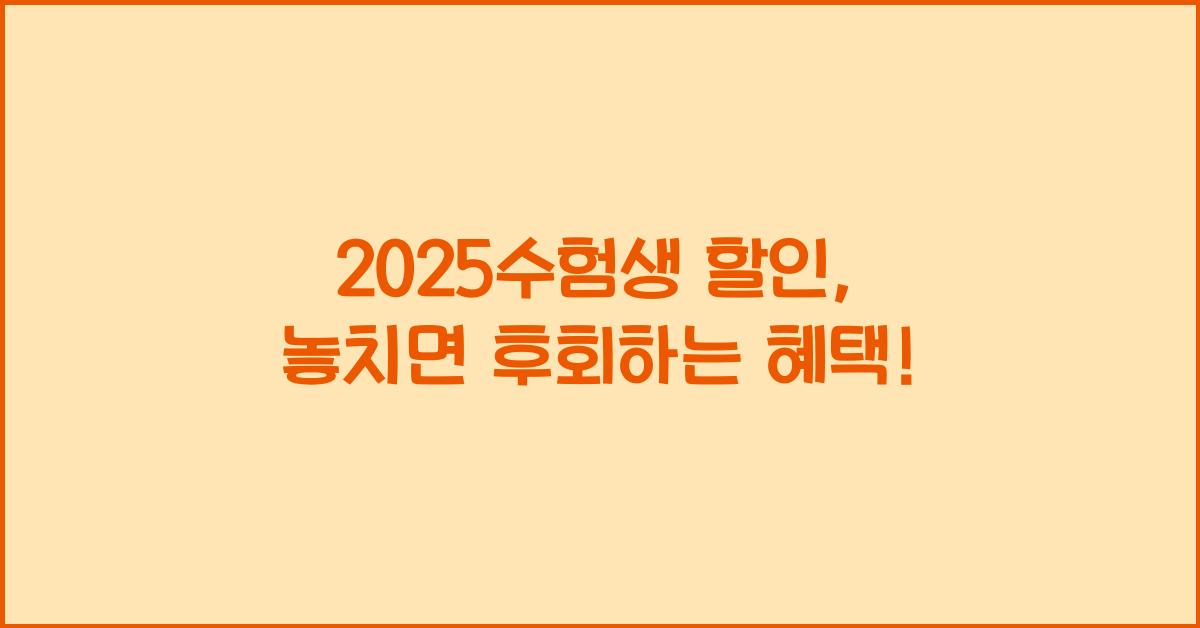 2025수험생 할인,
놓치면 후회하는 혜택!